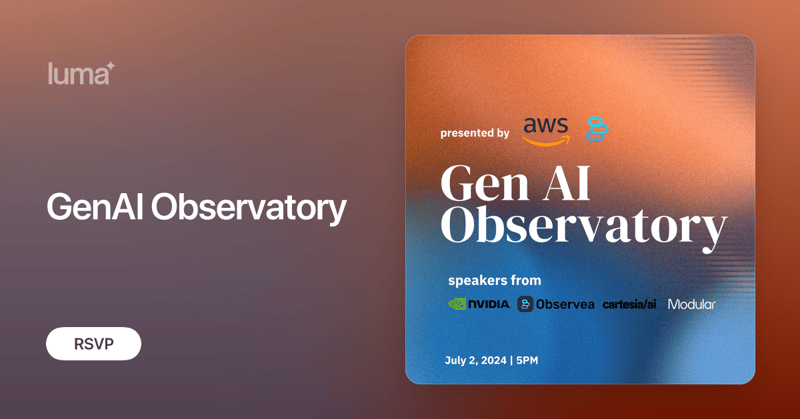 luma

GenAI Observatory

RSVP

presented by aws

Gen AI Observatory

speakers from

NVIDIA Observea cartesia/ai Modular

July 2, 2024 | 5PM